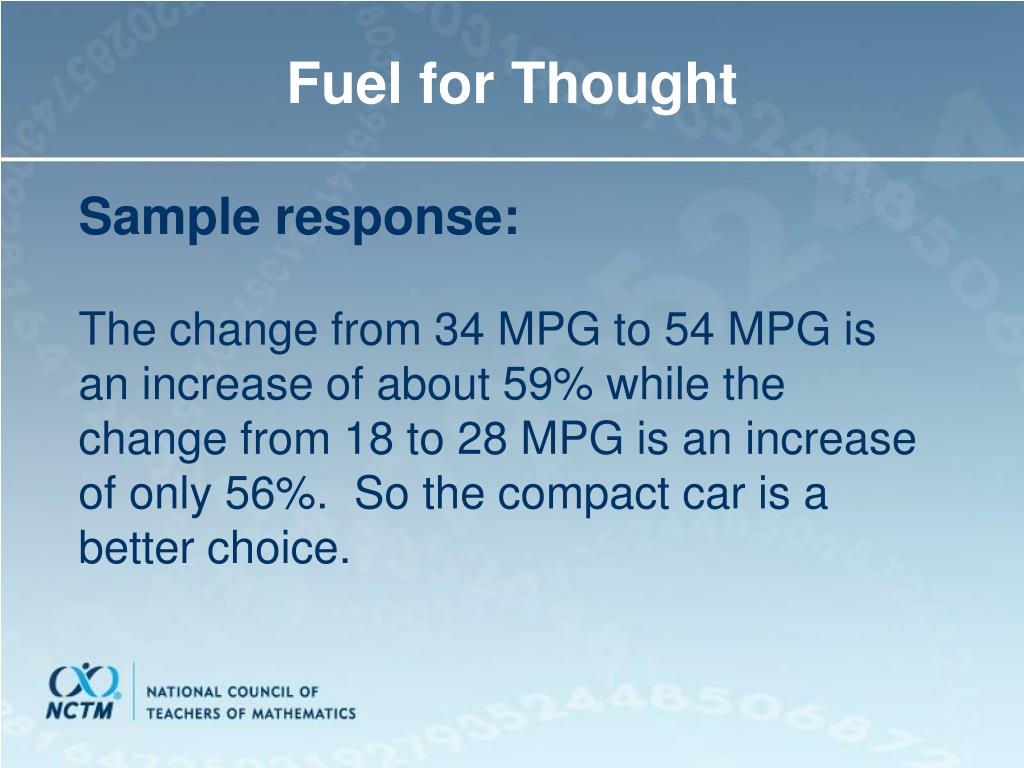 Fuel for Thought

Sample response:

The change from 34 MPG to 54 MPG is an increase of about 59% while the change from 18 to 28 MPG is an increase of only 56%.  So the compact car is a better choice.

NCTM
NATIONAL COUNCIL OF TEACHERS OF MATHEMATICS